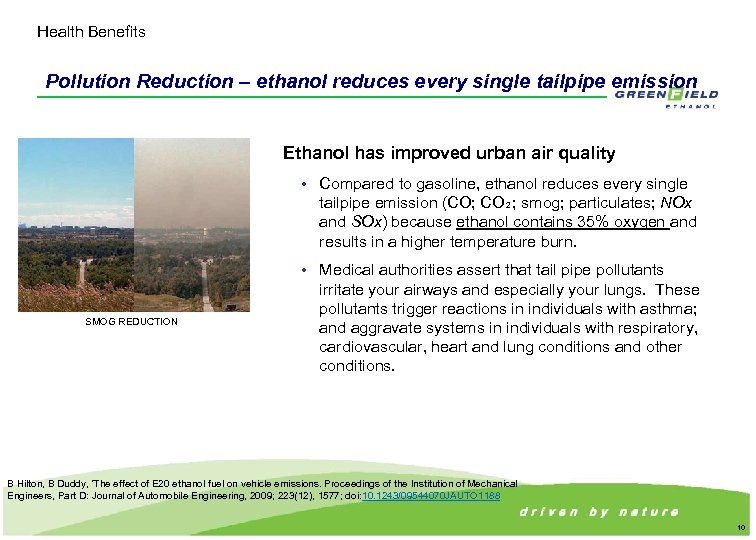 Health Benefits

Pollution Reduction – ethanol reduces every single tailpipe emission

GREENFIELD
ETHANOL

SMOG REDUCTION

Ethanol has improved urban air quality

• Compared to gasoline, ethanol reduces every single tailpipe emission (CO; $CO_2$; smog; particulates; NOx and SOx) because ethanol contains 35% oxygen and results in a higher temperature burn.

• Medical authorities assert that tail pipe pollutants irritate your airways and especially your lungs. These pollutants trigger reactions in individuals with asthma; and aggravate systems in individuals with respiratory, cardiovascular, heart and lung conditions and other conditions.

B Hilton, B Duddy, 'The effect of E20 ethanol fuel on vehicle emissions. Proceedings of the Institution of Mechanical Engineers, Part D: Journal of Automobile Engineering, 2009; 223(12), 1577; doi:10.1243/09544070JAUTO1188

driven by nature

10